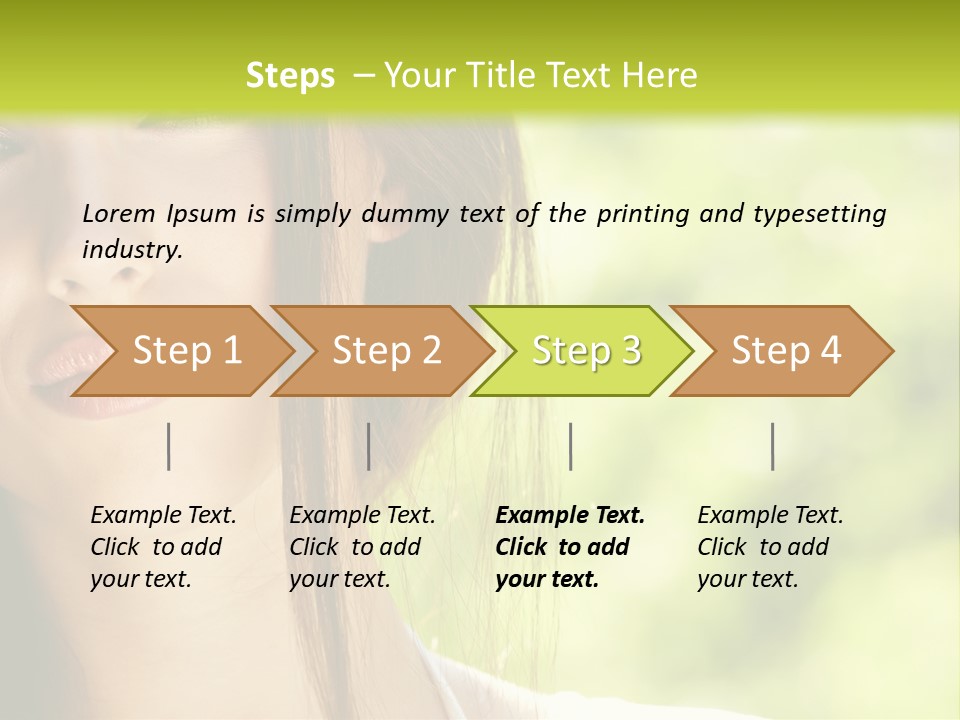 Steps – Your Title Text Here

Lorem Ipsum is simply dummy text of the printing and typesetting industry.

Step 1

Step 2

Step 3

Step 4

Example Text. Click to add your text.

Example Text. Click to add your text.

Example Text. Click to add your text.

Example Text. Click to add your text.